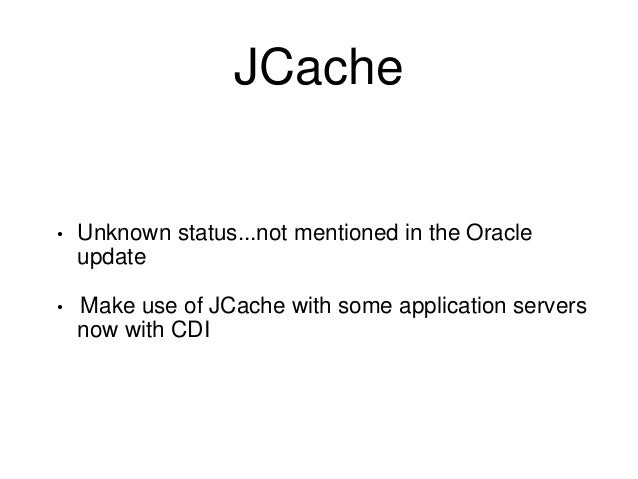 JCache

• Unknown status...not mentioned in the Oracle update

• Make use of JCache with some application servers now with CDI